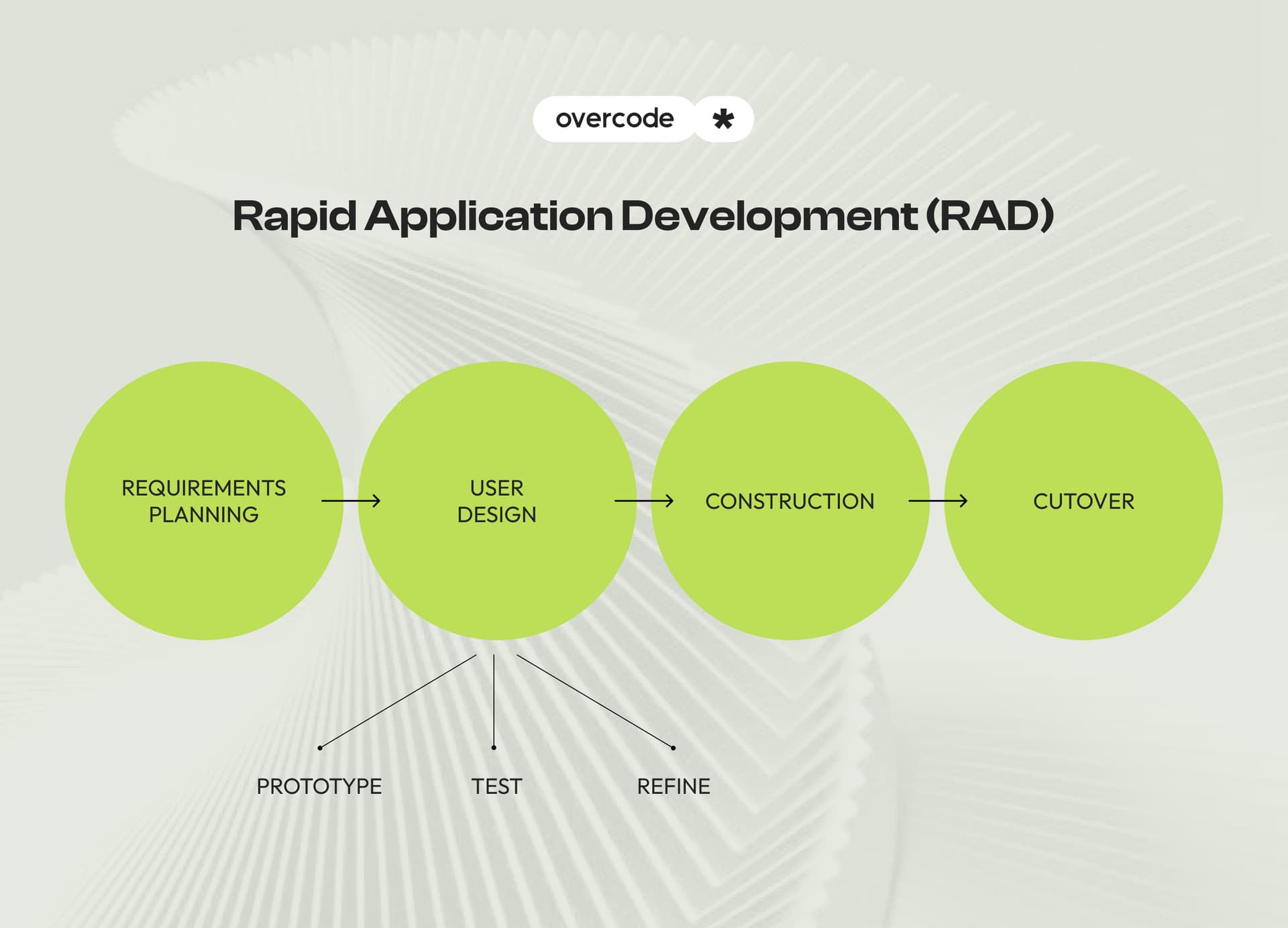 overcode *

Rapid Application Development (RAD)

REQUIREMENTS PLANNING

USER DESIGN

CONSTRUCTION

CUTOVER

PROTOTYPE

TEST

REFINE